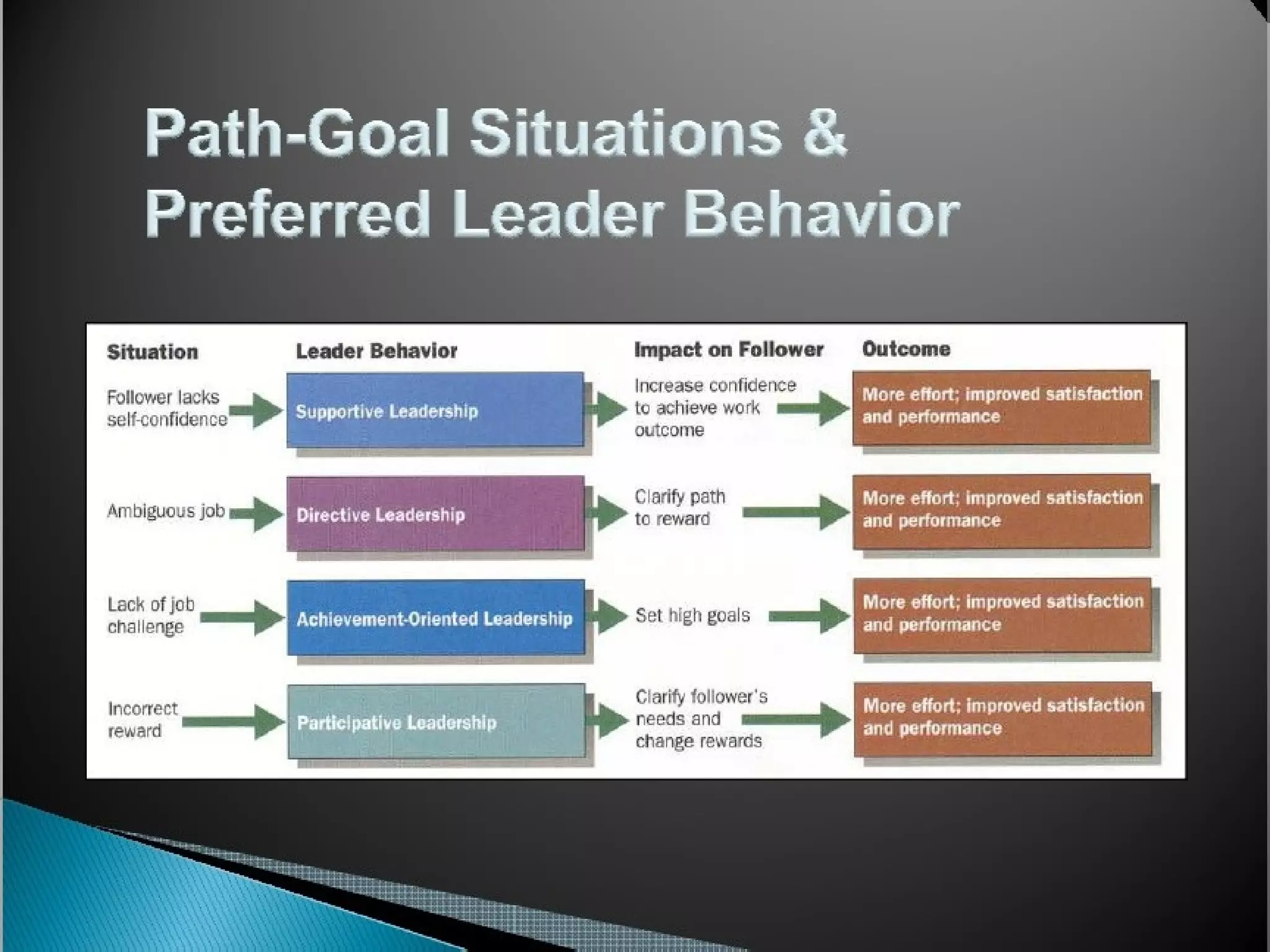 Path-Goal Situations & Preferred Leader Behavior

| Situation | Leader Behavior | Impact on Follower | Outcome |
|---|---|---|---|
| Follower lacks self-confidence | Supportive Leadership | Increase confidence to achieve work outcome | More effort; improved satisfaction and performance |
| Ambiguous job | Directive Leadership | Clarify path to reward | More effort; improved satisfaction and performance |
| Lack of job challenge | Achievement-Oriented Leadership | Set high goals | More effort; improved satisfaction and performance |
| Incorrect reward | Participative Leadership | Clarify follower's needs and change rewards | More effort; improved satisfaction and performance |